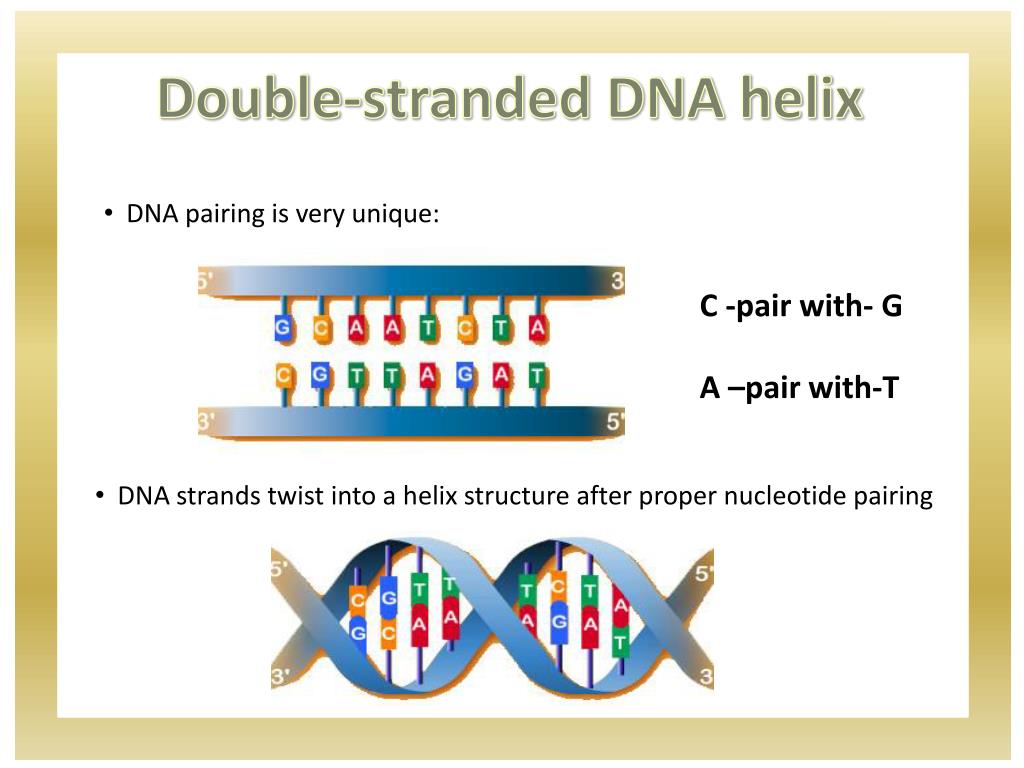 Double-stranded DNA helix

• DNA pairing is very unique:

5' 3'
G C A A T C T A
C G T T A G A T
3' 5'

C -pair with- G

A –pair with-T

• DNA strands twist into a helix structure after proper nucleotide pairing

5' 5'
C G T T T C T A
G C A A A G A T
3' 3'